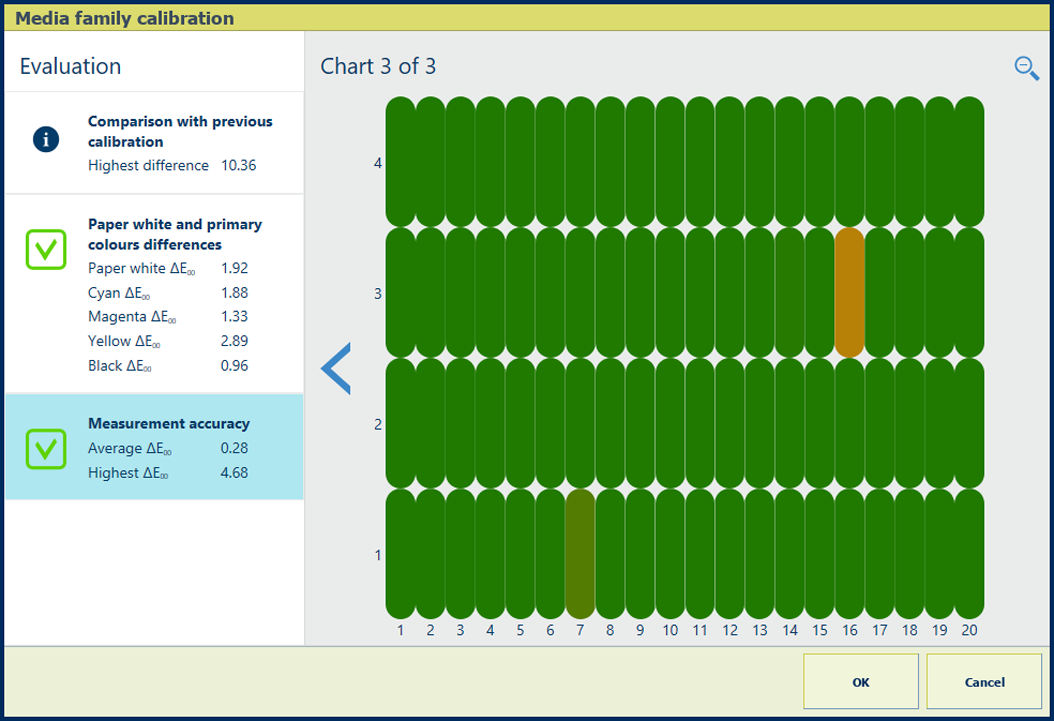 Media family calibration

Evaluation

Comparison with previous calibration
Highest difference 10.36

Paper white and primary colours differences
Paper white $\Delta E_{00}$ 1.92
Cyan $\Delta E_{00}$ 1.88
Magenta $\Delta E_{00}$ 1.33
Yellow $\Delta E_{00}$ 2.89
Black $\Delta E_{00}$ 0.96

Measurement accuracy
Average $\Delta E_{00}$ 0.28
Highest $\Delta E_{00}$ 4.68

Chart 3 of 3

4
3
2
1

1 2 3 4 5 6 7 8 9 10 11 12 13 14 15 16 17 18 19 20

OK
Cancel